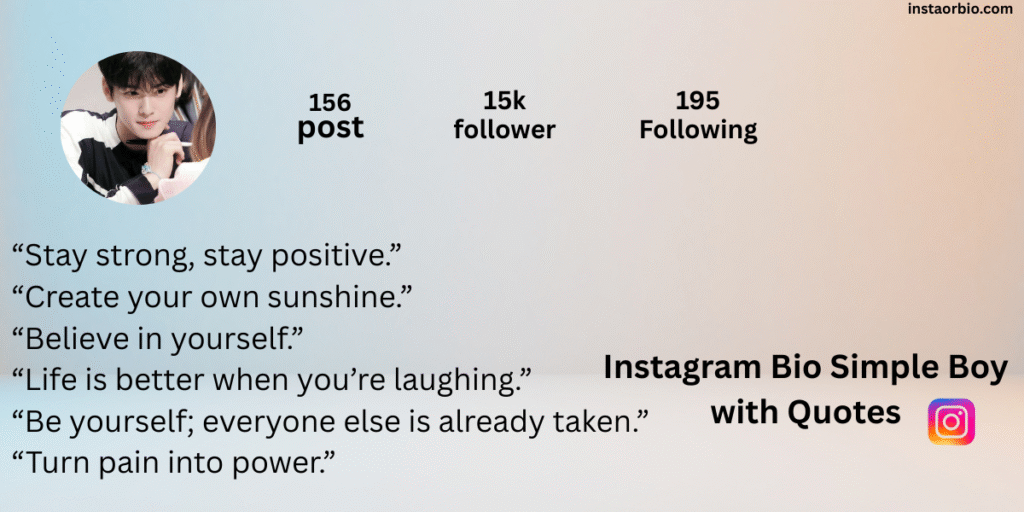 instaorbio.com

156
post

15k
follower

195
Following

“Stay strong, stay positive.”
“Create your own sunshine.”
“Believe in yourself.”
“Life is better when you’re laughing.”
“Be yourself; everyone else is already taken.”
“Turn pain into power.”

Instagram Bio Simple Boy with Quotes